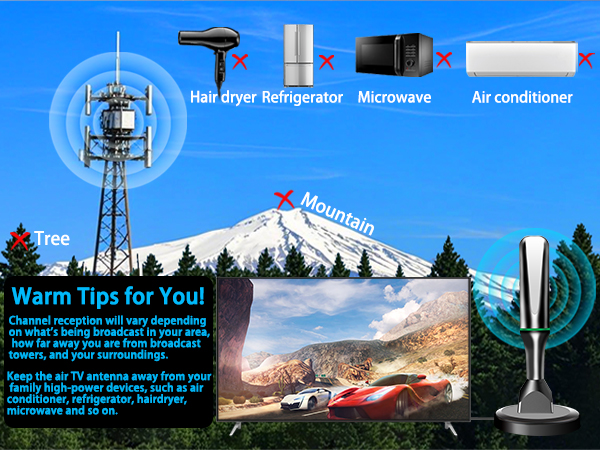 Hair dryer Refrigerator Microwave Air conditioner

Mountain

Tree

Warm Tips for You!

Channel reception will vary depending on what's being broadcast in your area, how far away you are from broadcast towers, and your surroundings.

Keep the air TV antenna away from your family high-power devices, such as air conditioner, refrigerator, hairdryer, microwave and so on.